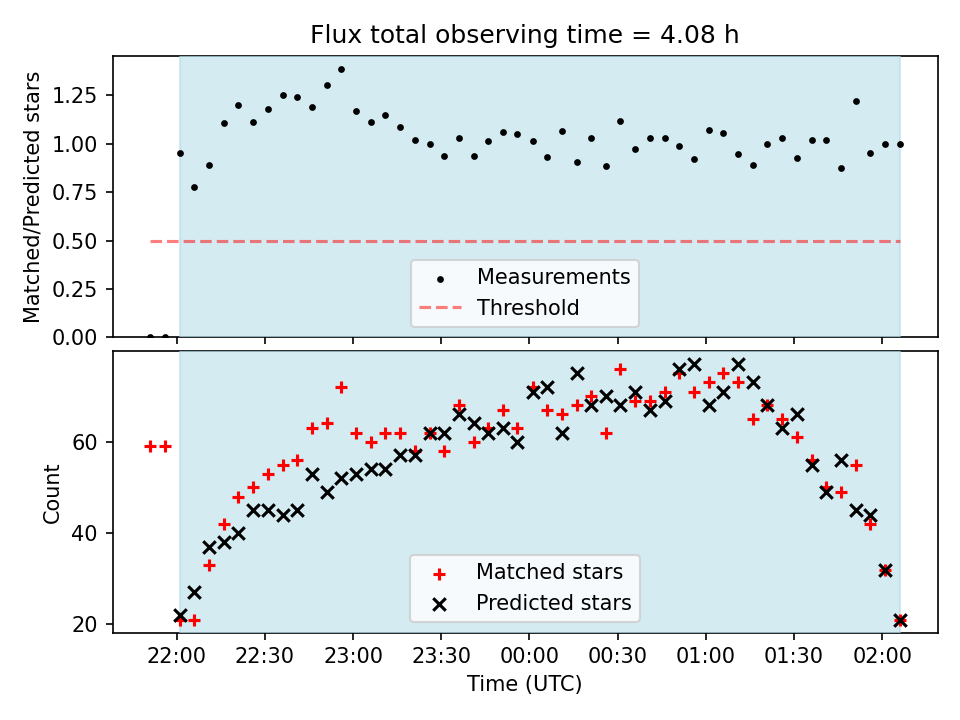 Flux total observing time = 4.08 h

Matched/Predicted stars

1.25
1.00
0.75
0.50
0.25
0.00

Measurements
Threshold

Count

60
40
20

Matched stars
Predicted stars

22:00 22:30 23:00 23:30 00:00 00:30 01:00 01:30 02:00

Time (UTC)